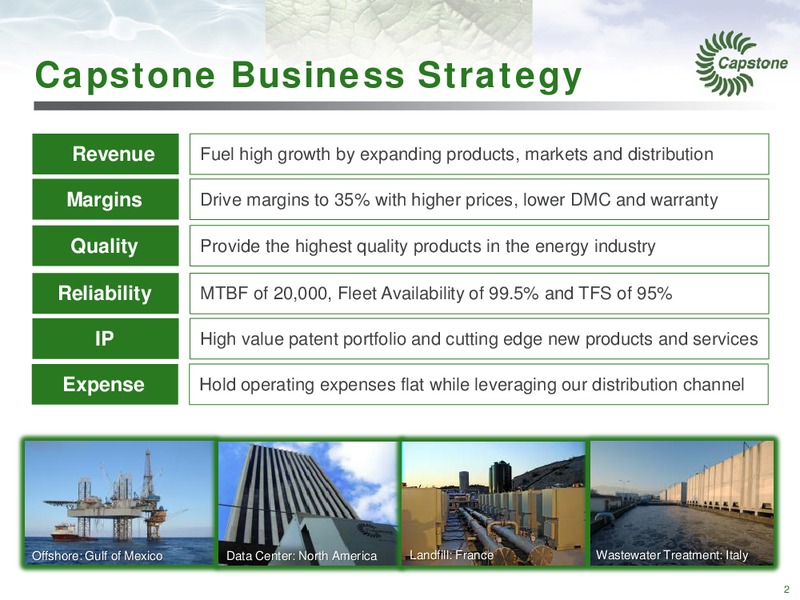 Capstone Business Strategy

Capstone

| Revenue | Fuel high growth by expanding products, markets and distribution |
|---|---|
| Margins | Drive margins to 35% with higher prices, lower DMC and warranty |
| Quality | Provide the highest quality products in the energy industry |
| Reliability | MTBF of 20,000, Fleet Availability of 99.5% and TFS of 95% |
| IP | High value patent portfolio and cutting edge new products and services |
| Expense | Hold operating expenses flat while leveraging our distribution channel |

Offshore: Gulf of Mexico

Data Center: North America

Landfill: France

Wastewater Treatment: Italy

2